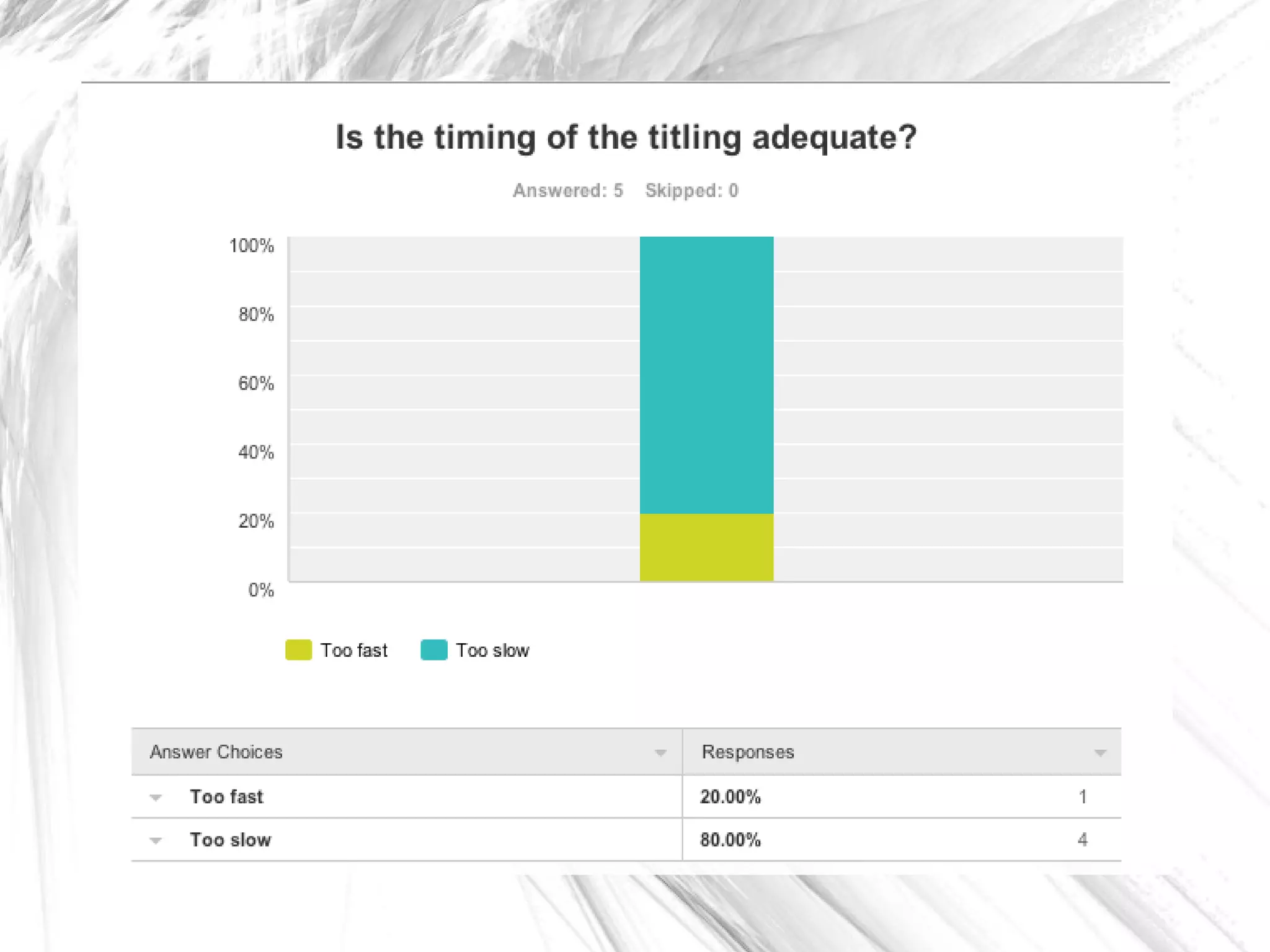 Is the timing of the titling adequate?

Answered: 5 Skipped: 0

100%
80%
60%
40%
20%
0%

Too fast Too slow

| Answer Choices | Responses | |
|---|---|---|
| Too fast | 20.00% | 1 |
| Too slow | 80.00% | 4 |